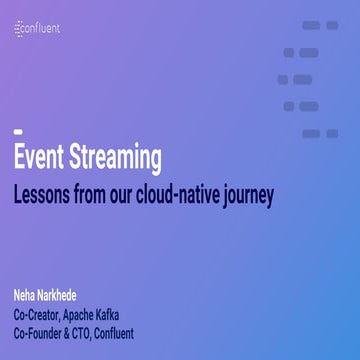 confluent

Event Streaming

Lessons from our cloud-native journey

Neha Narkhede
Co-Creator, Apache Kafka
Co-Founder & CTO, Confluent